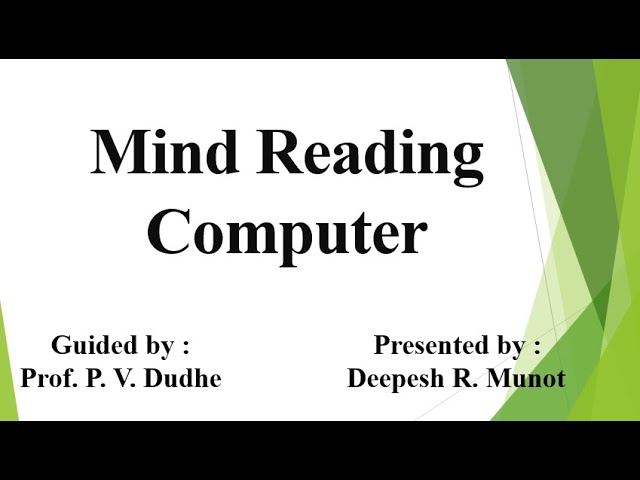 Mind Reading Computer

Guided by :
Prof. P. V. Dudhe

Presented by :
Deepesh R. Munot